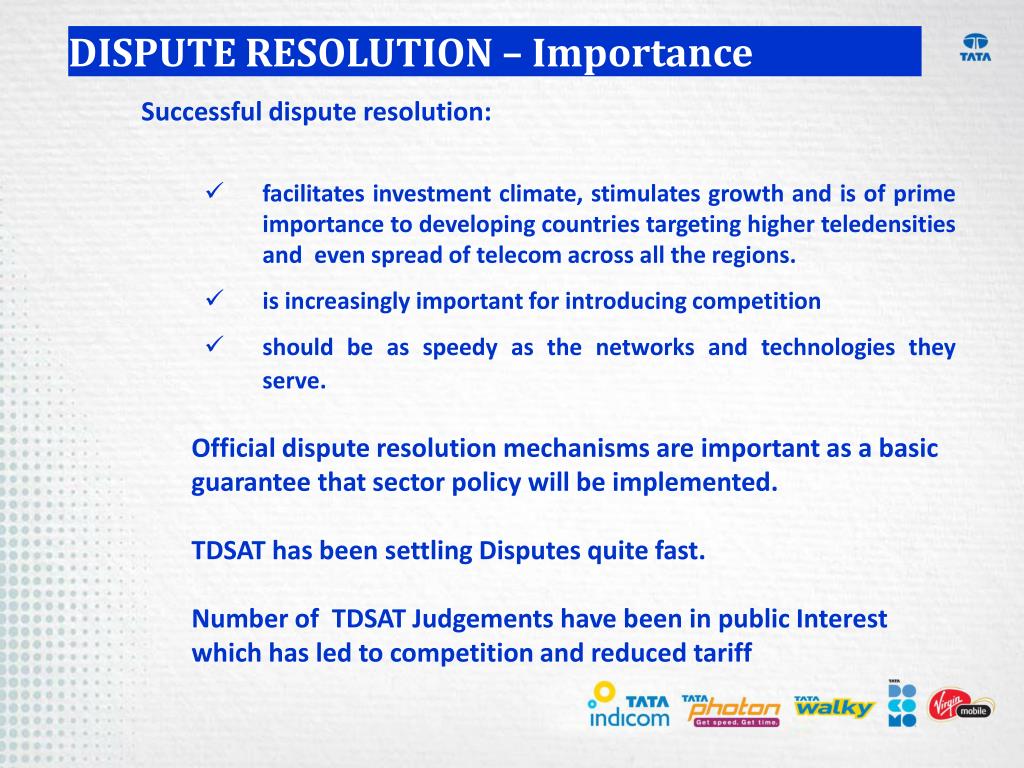 DISPUTE RESOLUTION – Importance

TATA

Successful dispute resolution:

✓ facilitates investment climate, stimulates growth and is of prime importance to developing countries targeting higher teledensities and even spread of telecom across all the regions.

✓ is increasingly important for introducing competition

✓ should be as speedy as the networks and technologies they serve.

Official dispute resolution mechanisms are important as a basic guarantee that sector policy will be implemented.

TDSAT has been settling Disputes quite fast.

Number of TDSAT Judgements have been in public Interest which has led to competition and reduced tariff

TATA indicom TATA photon Get speed. Get time. TATA walky TATA DOCOMO Virgin mobile